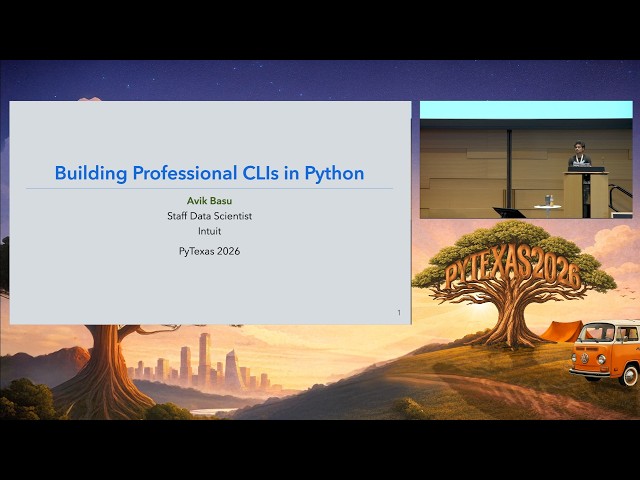 Building Professional CLIs in Python

Avik Basu
Staff Data Scientist
Intuit

PyTexas 2026

1

PYTEXAS2026